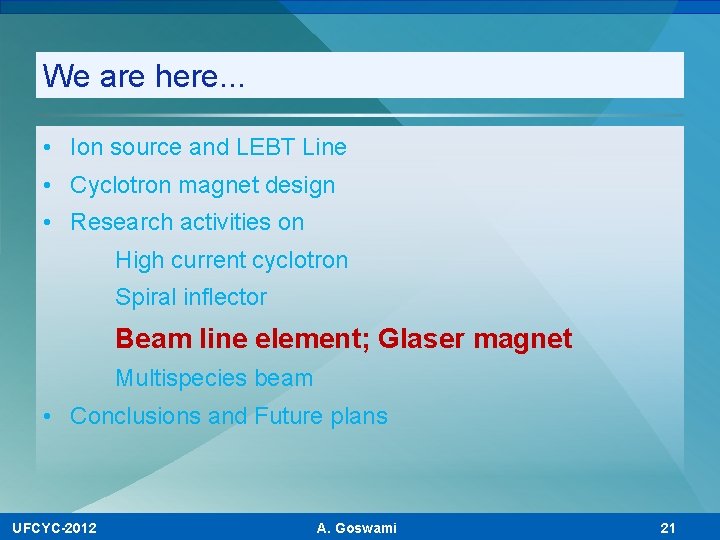 We are here...

• Ion source and LEBT Line
• Cyclotron magnet design
• Research activities on

High current cyclotron

Spiral inflector

Beam line element; Glaser magnet

Multispecies beam

• Conclusions and Future plans

UFCYC-2012 A. Goswami 21